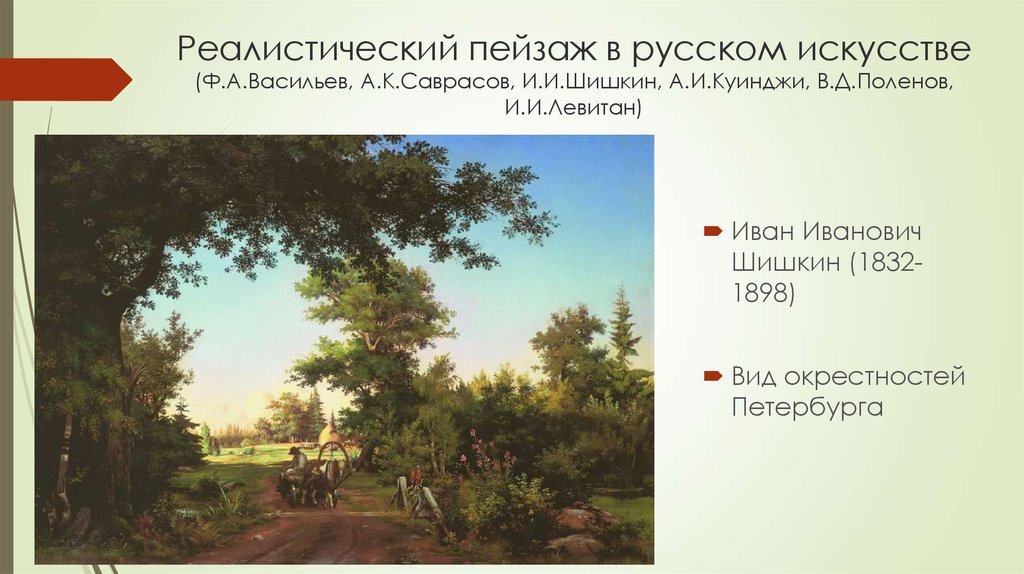 Реалистический пейзаж в русском искусстве
(Ф.А.Васильев, А.К.Саврасов, И.И.Шишкин, А.И.Куинджи, В.Д.Поленов, И.И.Левитан)

Иван Иванович Шишкин (1832-1898)

Вид окрестностей Петербурга